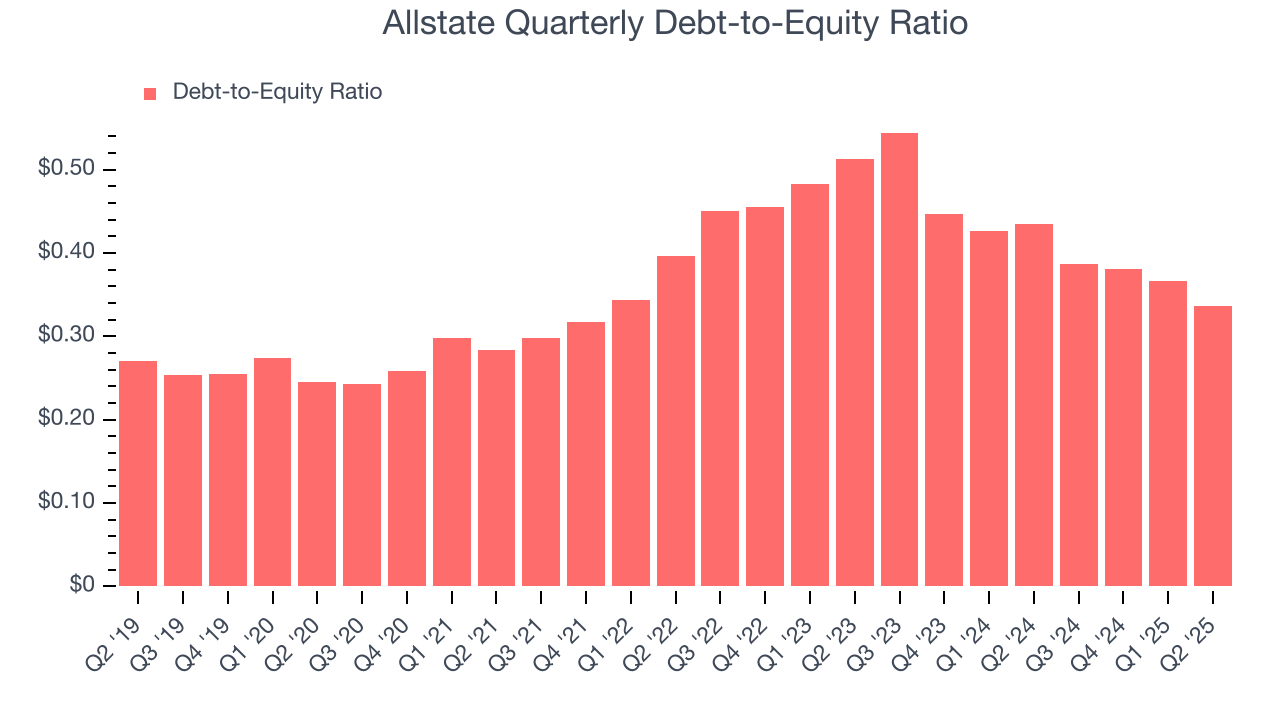 Allstate Quarterly Debt-to-Equity Ratio

Debt-to-Equity Ratio

$0.50
$0.40
$0.30
$0.20
$0.10
$0

Q2 '19
Q3 '19
Q4 '19
Q1 '20
Q2 '20
Q3 '20
Q4 '20
Q1 '21
Q2 '21
Q3 '21
Q4 '21
Q1 '22
Q2 '22
Q3 '22
Q4 '22
Q1 '23
Q2 '23
Q3 '23
Q4 '23
Q1 '24
Q2 '24
Q3 '24
Q4 '24
Q1 '25
Q2 '25